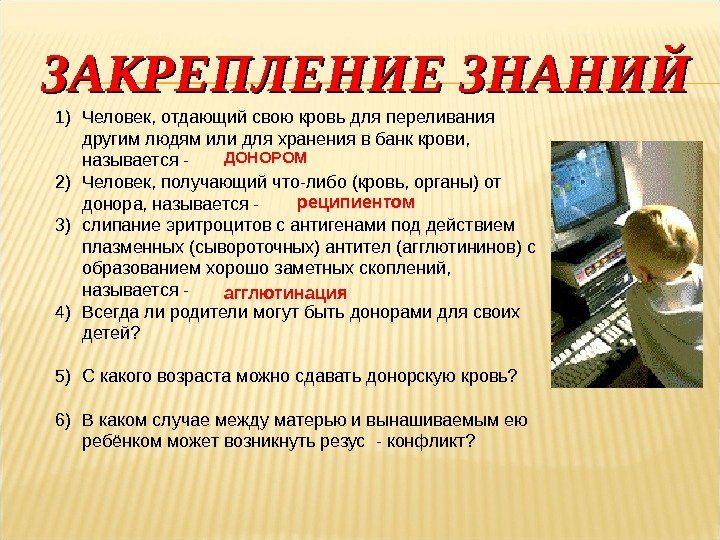 ЗАКРЕПЛЕНИЕ ЗНАНИЙ

1) Человек, отдающий свою кровь для переливания другим людям или для хранения в банк крови, называется - ДОНОРОМ
2) Человек, получающий что-либо (кровь, органы) от донора, называется - реципиентом
3) слипание эритроцитов с антигенами под действием плазменных (сывороточных) антител (агглютининов) с образованием хорошо заметных скоплений, называется - агглютинация
4) Всегда ли родители могут быть донорами для своих детей?

5) С какого возраста можно сдавать донорскую кровь?

6) В каком случае между матерью и вынашиваемым ею ребёнком может возникнуть резус - конфликт?